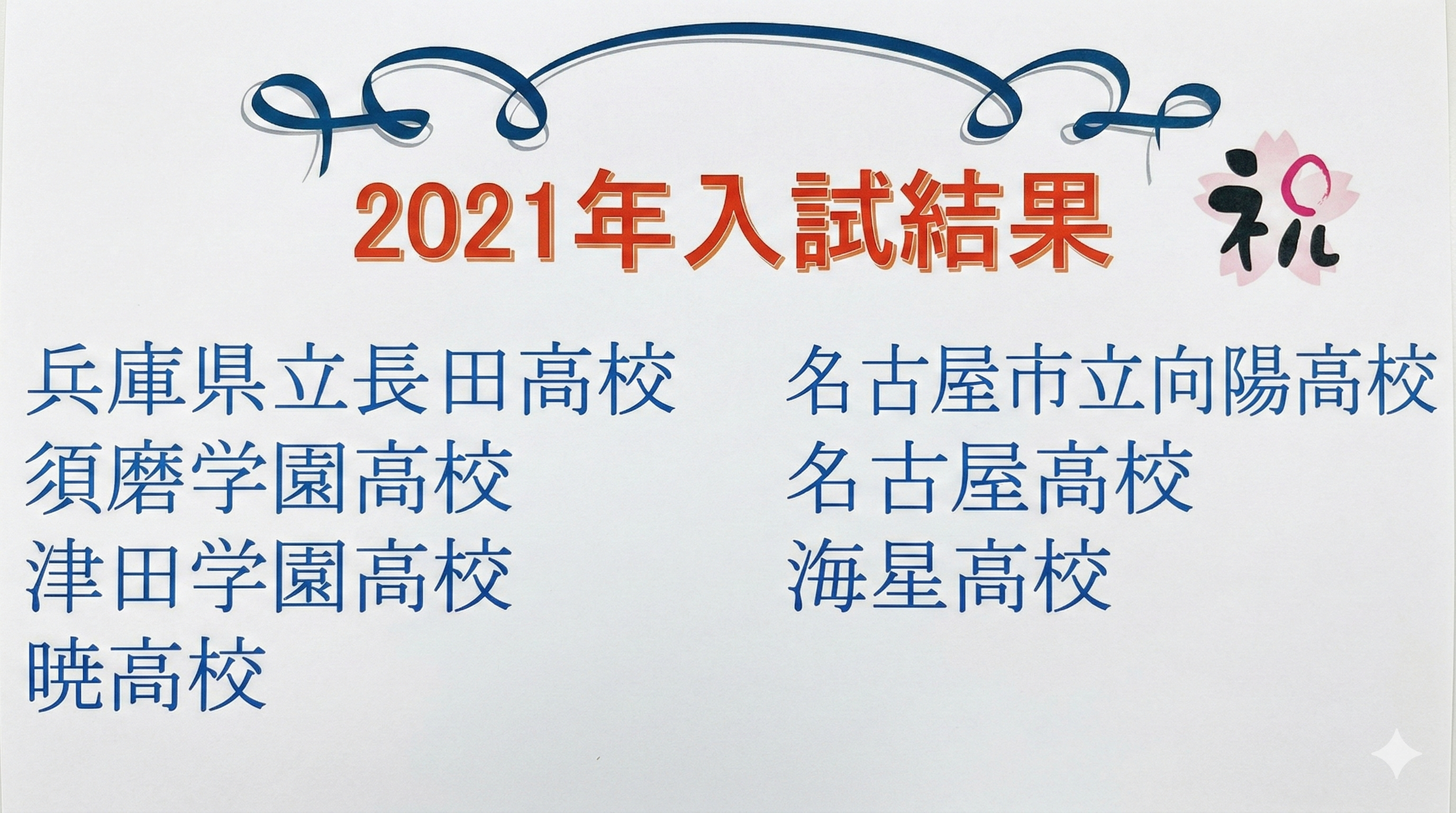 2021年入試結果

祝

兵庫県立長田高校
須磨学園高校
津田学園高校
暁高校

名古屋市立向陽高校
名古屋高校
海星高校